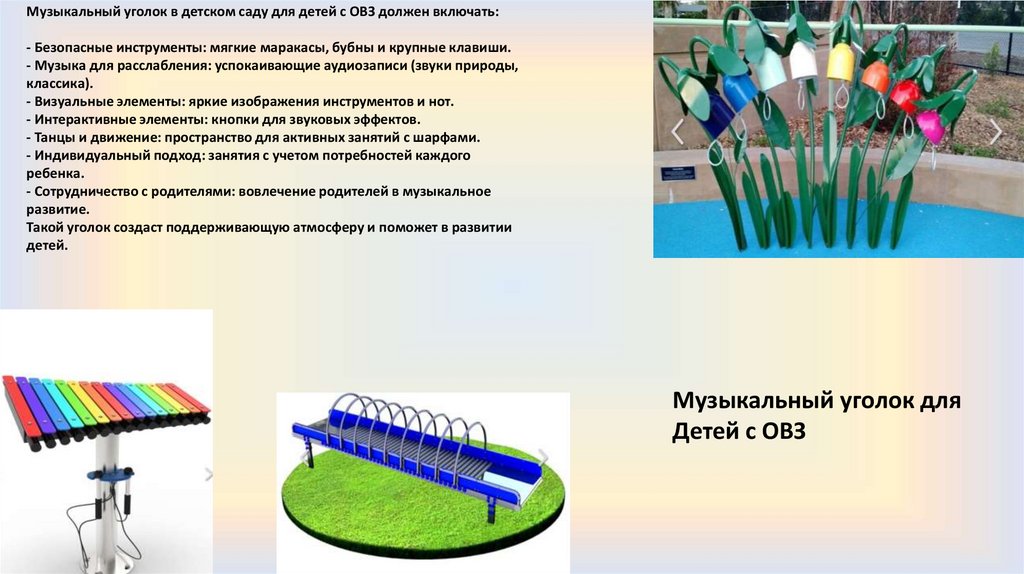 Музыкальный уголок в детском саду для детей с ОВЗ должен включать:

- Безопасные инструменты: мягкие маракасы, бубны и крупные клавиши.
- Музыка для расслабления: успокаивающие аудиозаписи (звуки природы, классика).
- Визуальные элементы: яркие изображения инструментов и нот.
- Интерактивные элементы: кнопки для звуковых эффектов.
- Танцы и движение: пространство для активных занятий с шарфами.
- Индивидуальный подход: занятия с учетом потребностей каждого ребенка.
- Сотрудничество с родителями: вовлечение родителей в музыкальное развитие.
Такой уголок создаст поддерживающую атмосферу и поможет в развитии детей.

Музыкальный уголок для Детей с ОВЗ